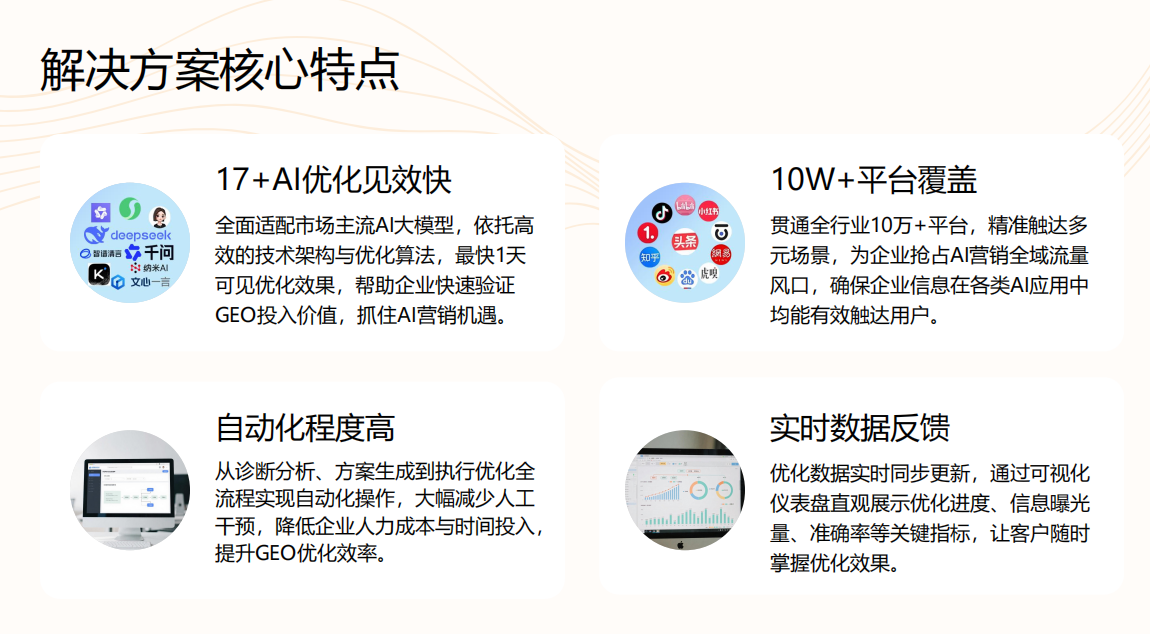 解决方案核心特点

deepseek
智谱清言
千问
纳米AI
文心一言

17+AI优化见效快

全面适配市场主流AI大模型，依托高效的技术架构与优化算法，最快1天可见优化效果，帮助企业快速验证GEO投入价值，抓住AI营销机遇。

小红书
头条
知乎
网易
虎嗅

10W+平台覆盖

贯通全行业10万+平台，精准触达多元场景，为企业抢占AI营销全域流量风口，确保企业信息在各类AI应用中均能有效触达用户。

自动化程度高

从诊断分析、方案生成到执行优化全流程实现自动化操作，大幅减少人工干预，降低企业人力成本与时间投入，提升GEO优化效率。

实时数据反馈

优化数据实时同步更新，通过可视化仪表盘直观展示优化进度、信息曝光量、准确率等关键指标，让客户随时掌握优化效果。